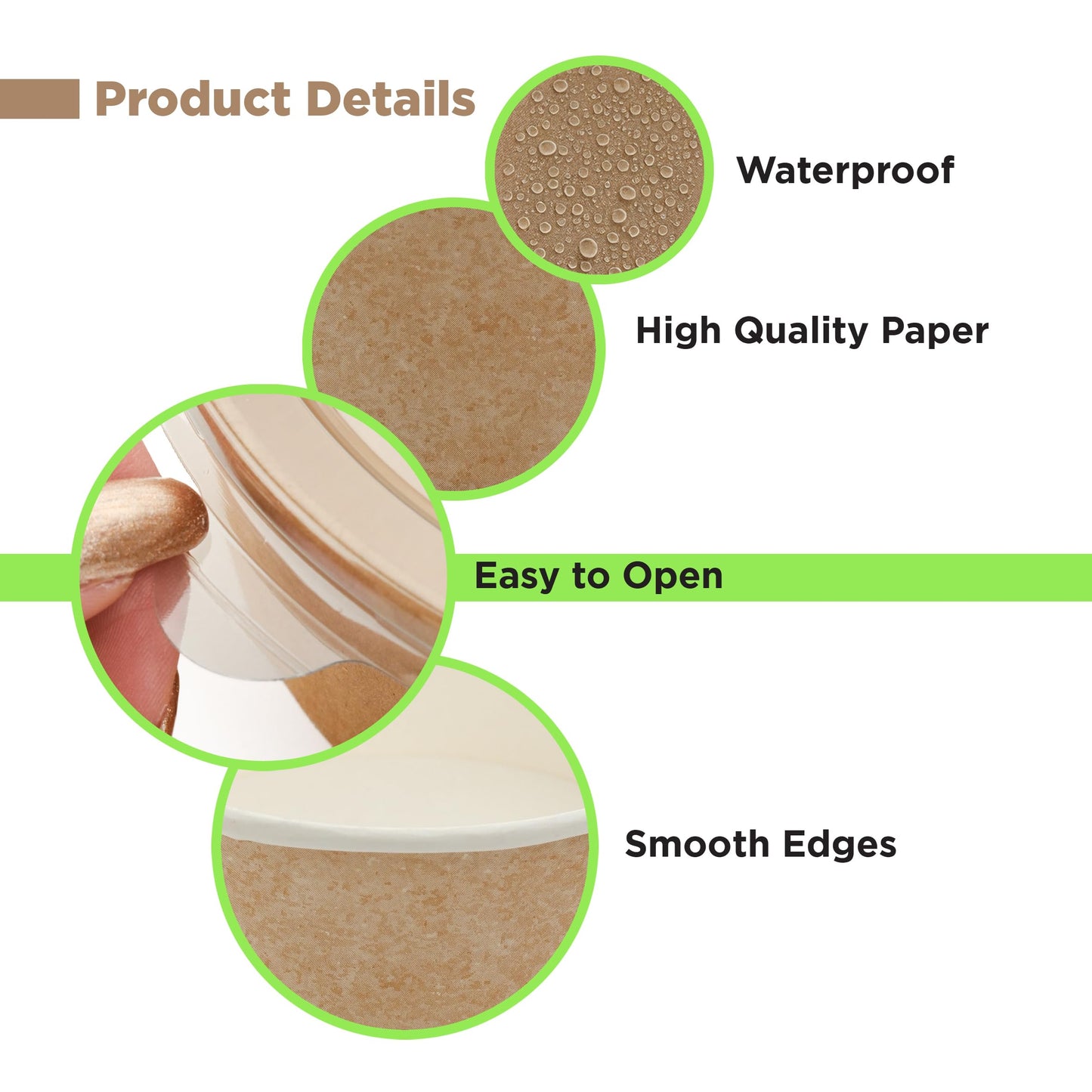 Product Details

Waterproof

High Quality Paper

Easy to Open

Smooth Edges